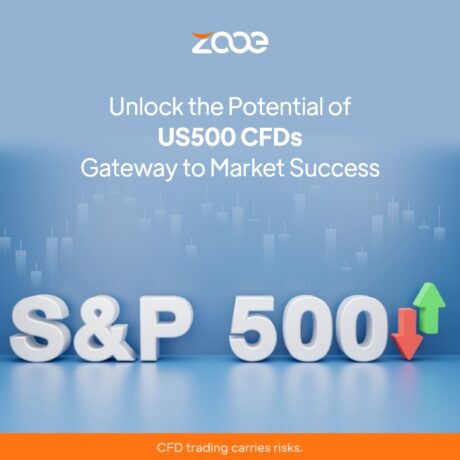 zooe

Unlock the Potential of
US500 CFDs
Gateway to Market Success

S&P 500

CFD trading carries risks.